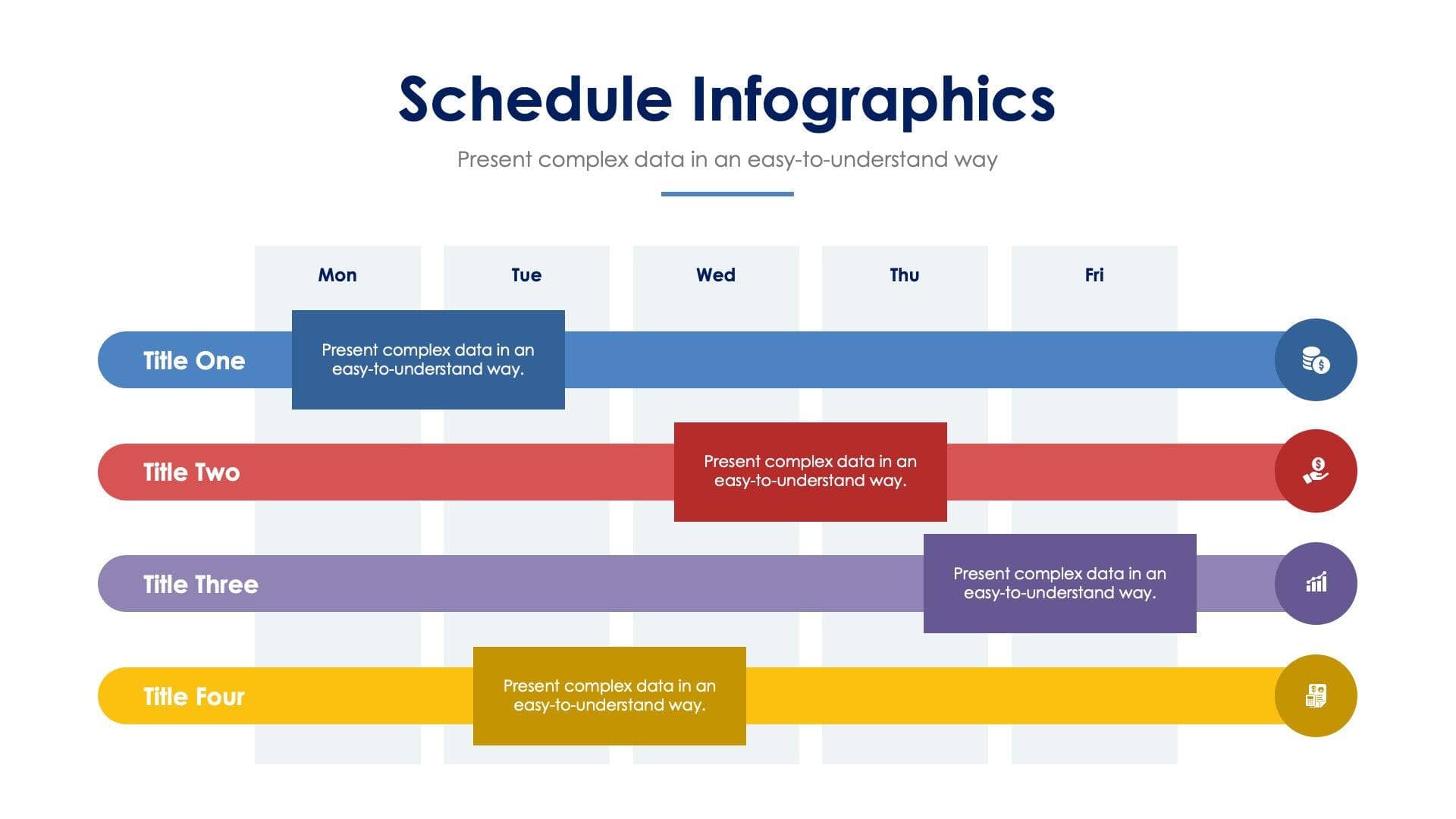 Schedule Infographics

Present complex data in an easy-to-understand way

Mon

Tue

Wed

Thu

Fri

Title One

Present complex data in an easy-to-understand way.

Title Two

Present complex data in an easy-to-understand way.

Title Three

Present complex data in an easy-to-understand way.

Title Four

Present complex data in an easy-to-understand way.